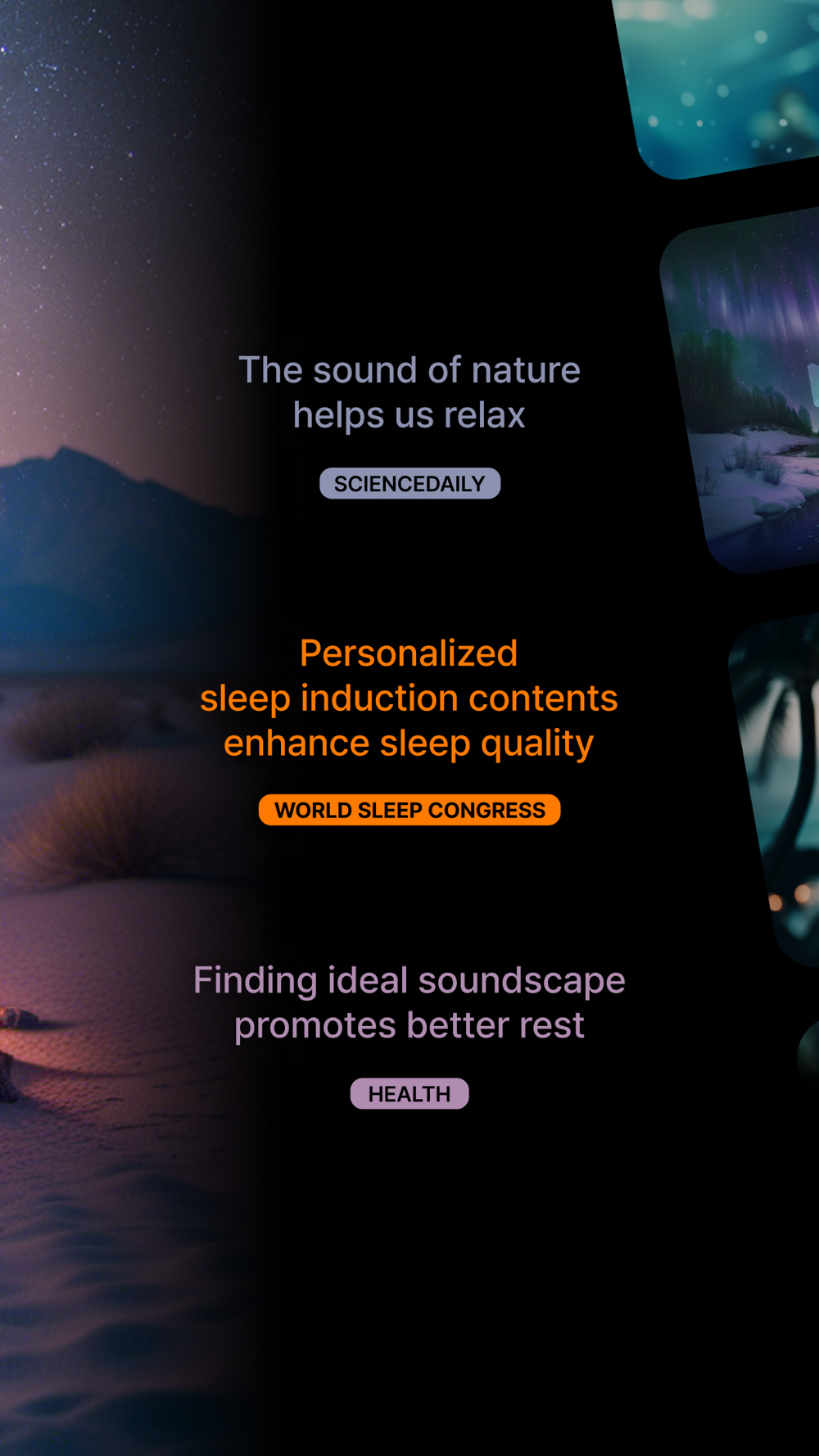 The sound of nature helps us relax

SCIENCEDAILY

Personalized sleep induction contents enhance sleep quality

WORLD SLEEP CONGRESS

Finding ideal soundscape promotes better rest

HEALTH